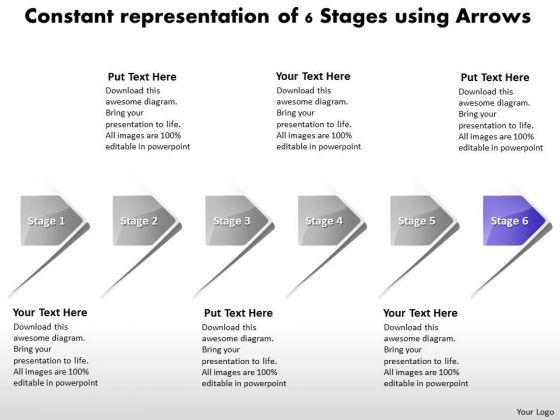 Constant representation of 6 Stages using Arrows

Put Text Here
Download this awesome diagram. Bring your presentation to life. All images are 100% editable in powerpoint

Your Text Here
Download this awesome diagram. Bring your presentation to life. All images are 100% editable in powerpoint

Put Text Here
Download this awesome diagram. Bring your presentation to life. All images are 100% editable in powerpoint

Stage 1

Stage 2

Stage 3

Stage 4

Stage 5

Stage 6

Your Text Here
Download this awesome diagram. Bring your presentation to life. All images are 100% editable in powerpoint

Put Text Here
Download this awesome diagram. Bring your presentation to life. All images are 100% editable in powerpoint

Your Text Here
Download this awesome diagram. Bring your presentation to life. All images are 100% editable in powerpoint

Your Logo